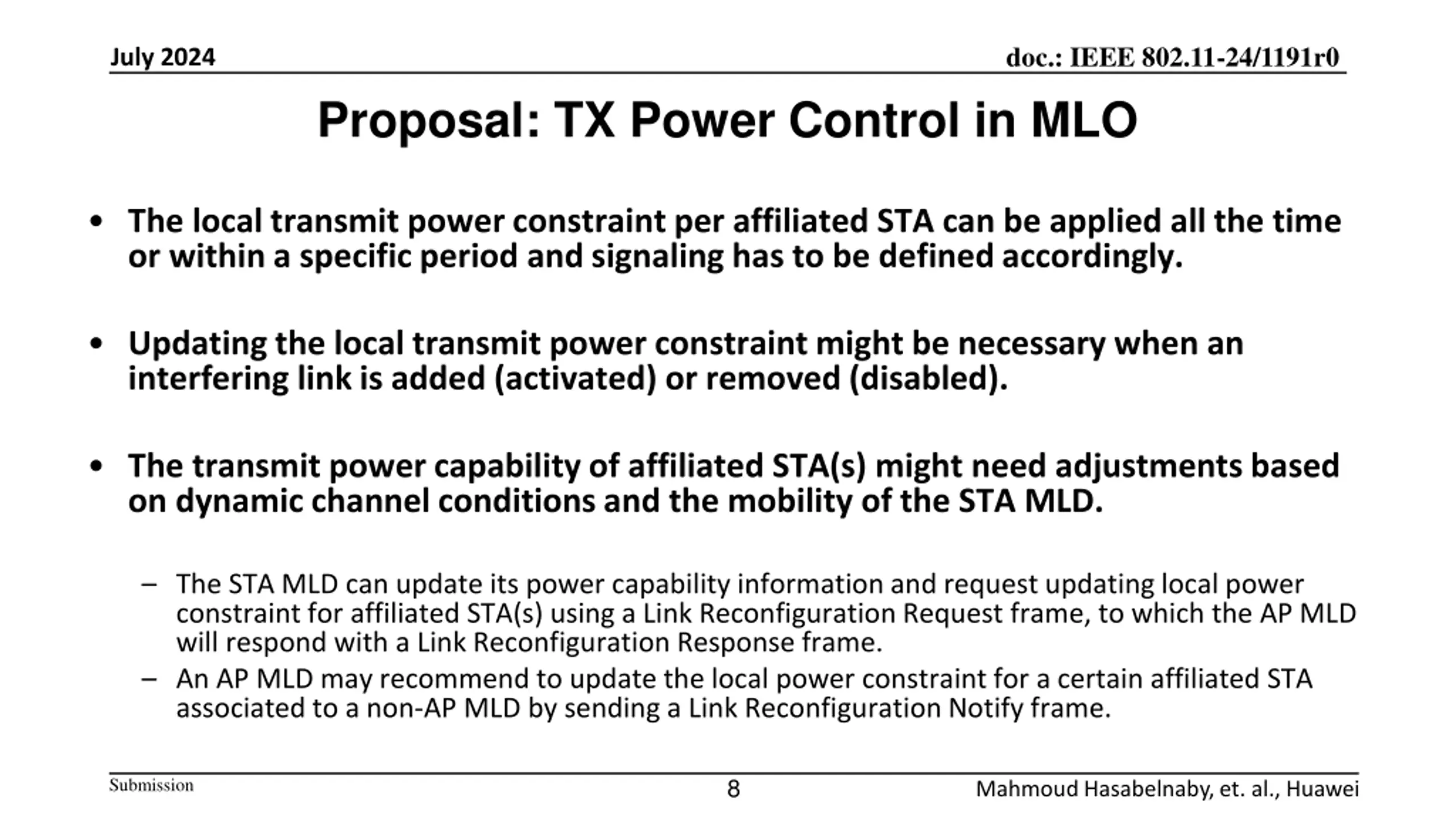 July 2024

doc.: IEEE 802.11-24/1191r0

Proposal: TX Power Control in MLO

• The local transmit power constraint per affiliated STA can be applied all the time or within a specific period and signaling has to be defined accordingly.

• Updating the local transmit power constraint might be necessary when an interfering link is added (activated) or removed (disabled).

• The transmit power capability of affiliated STA(s) might need adjustments based on dynamic channel conditions and the mobility of the STA MLD.

– The STA MLD can update its power capability information and request updating local power constraint for affiliated STA(s) using a Link Reconfiguration Request frame, to which the AP MLD will respond with a Link Reconfiguration Response frame.
– An AP MLD may recommend to update the local power constraint for a certain affiliated STA associated to a non-AP MLD by sending a Link Reconfiguration Notify frame.

Submission

8

Mahmoud Hasabelnaby, et. al., Huawei